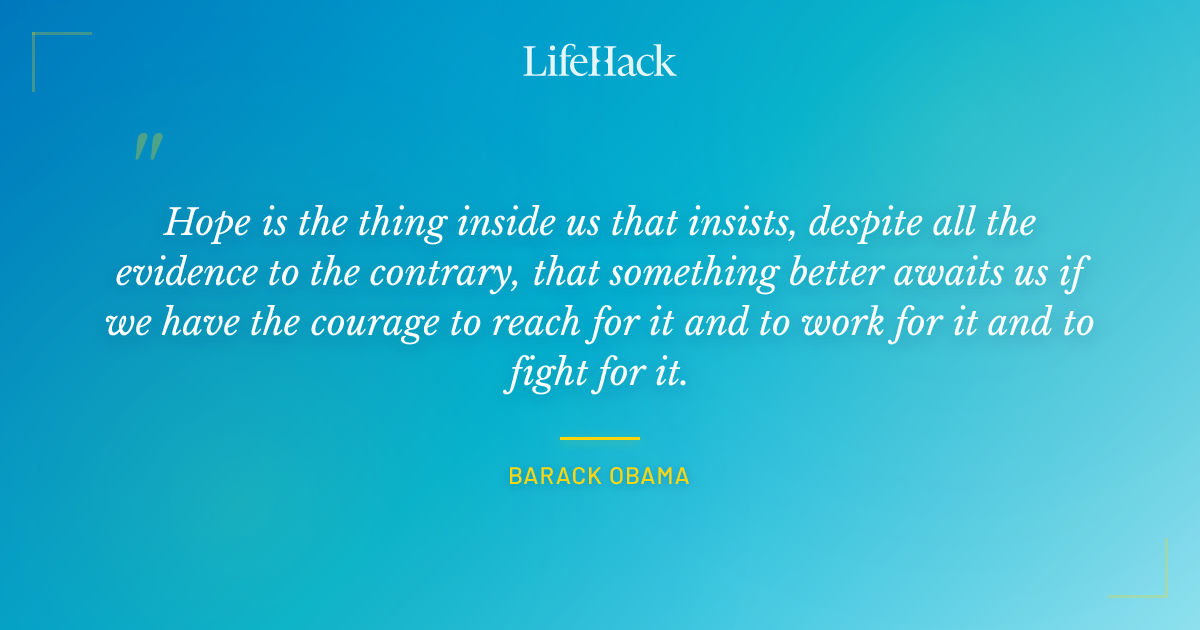 LifeHack

"

Hope is the thing inside us that insists, despite all the evidence to the contrary, that something better awaits us if we have the courage to reach for it and to work for it and to fight for it.

BARACK OBAMA